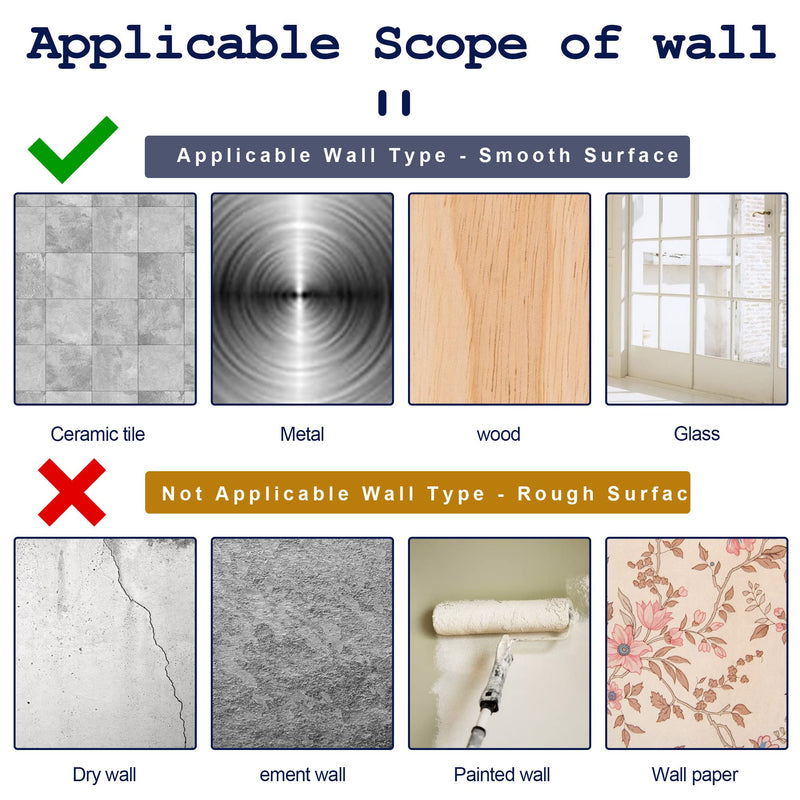 Applicable Scope of wall

Applicable Wall Type - Smooth Surface

Ceramic tile

Metal

wood

Glass

Not Applicable Wall Type - Rough Surfac

Dry wall

ement wall

Painted wall

Wall paper